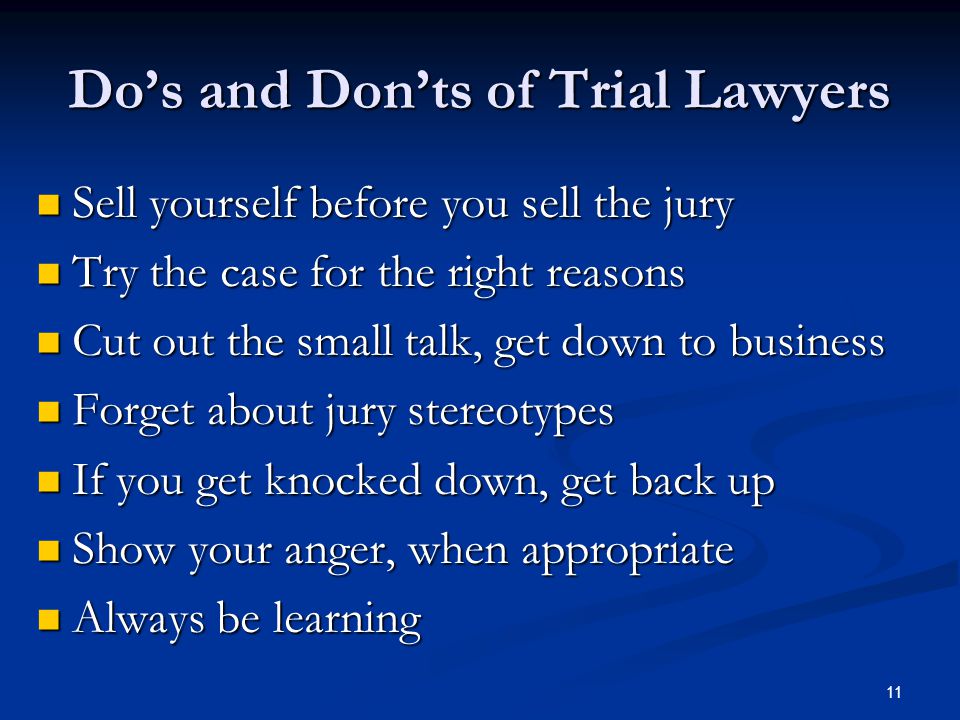 Do’s and Don’ts of Trial Lawyers

- Sell yourself before you sell the jury
- Try the case for the right reasons
- Cut out the small talk, get down to business
- Forget about jury stereotypes
- If you get knocked down, get back up
- Show your anger, when appropriate
- Always be learning

11